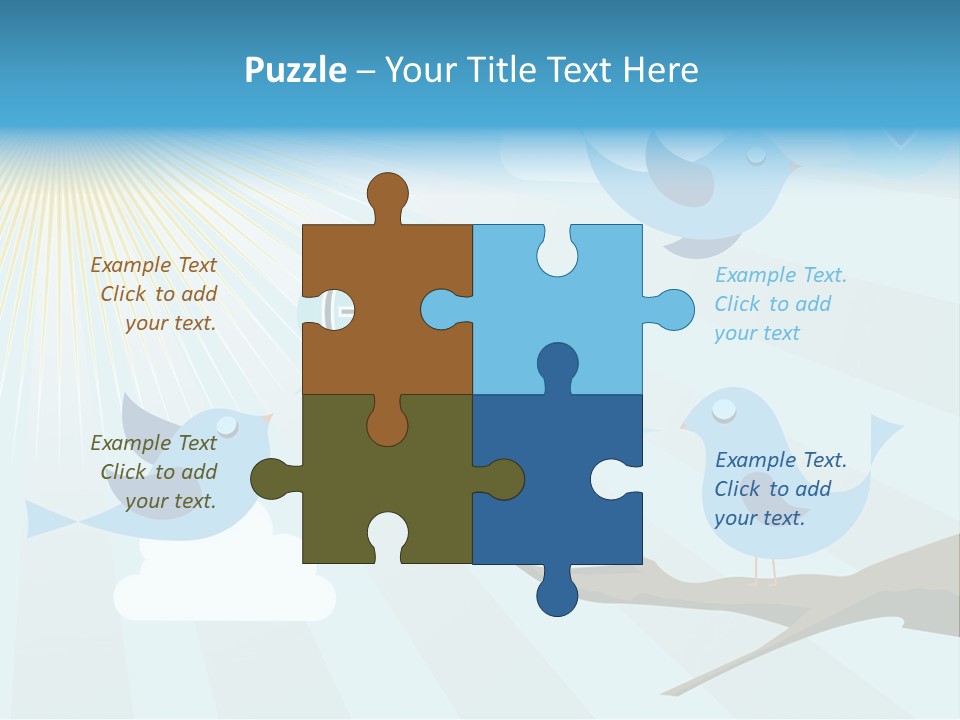 Puzzle – Your Title Text Here

Example Text
Click to add
your text.

Example Text.
Click to add
your text

Example Text
Click to add
your text.

Example Text.
Click to add
your text.